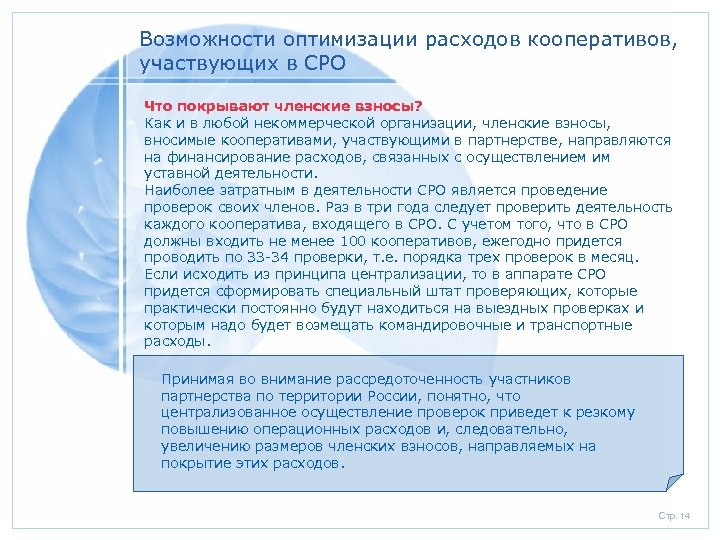 Возможности оптимизации расходов кооперативов, участвующих в СРО

Что покрывают членские взносы?
Как и в любой некоммерческой организации, членские взносы, вносимые кооперативами, участвующими в партнерстве, направляются на финансирование расходов, связанных с осуществлением им уставной деятельности.
Наиболее затратным в деятельности СРО является проведение проверок своих членов. Раз в три года следует проверить деятельность каждого кооператива, входящего в СРО. С учетом того, что в СРО должны входить не менее 100 кооперативов, ежегодно придется проводить по 33-34 проверки, т.е. порядка трех проверок в месяц.
Если исходить из принципа централизации, то в аппарате СРО придется сформировать специальный штат проверяющих, которые практически постоянно будут находиться на выездных проверках и которым надо будет возмещать командировочные и транспортные расходы.

Принимая во внимание рассредоточенность участников партнерства по территории России, понятно, что централизованное осуществление проверок приведет к резкому повышению операционных расходов и, следовательно, увеличению размеров членских взносов, направляемых на покрытие этих расходов.

Стр. 14